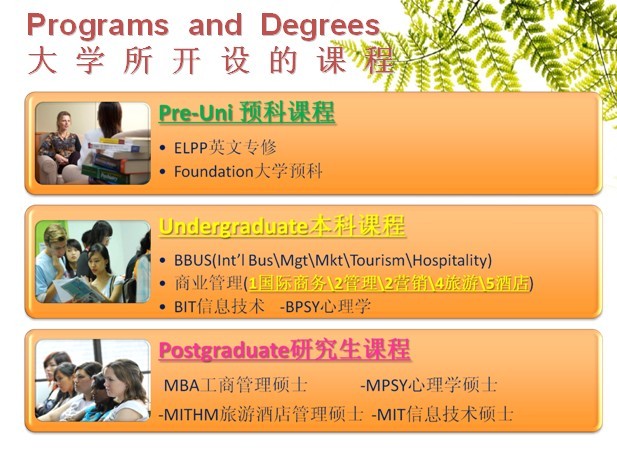 Programs and Degrees
大学所开设的课程

Pre-Uni 预科课程

• ELPP英文专修
• Foundation大学预科

Undergraduate本科课程

• BBUS(Int'l Bus\Mgt\Mkt\Tourism\Hospitality)
• 商业管理(1国际商务\2管理\2营销\4旅游\5酒店)
• BIT信息技术 -BPSY心理学

Postgraduate研究生课程

MBA工商管理硕士 -MPSY心理学硕士
-MITHM旅游酒店管理硕士 -MIT信息技术硕士